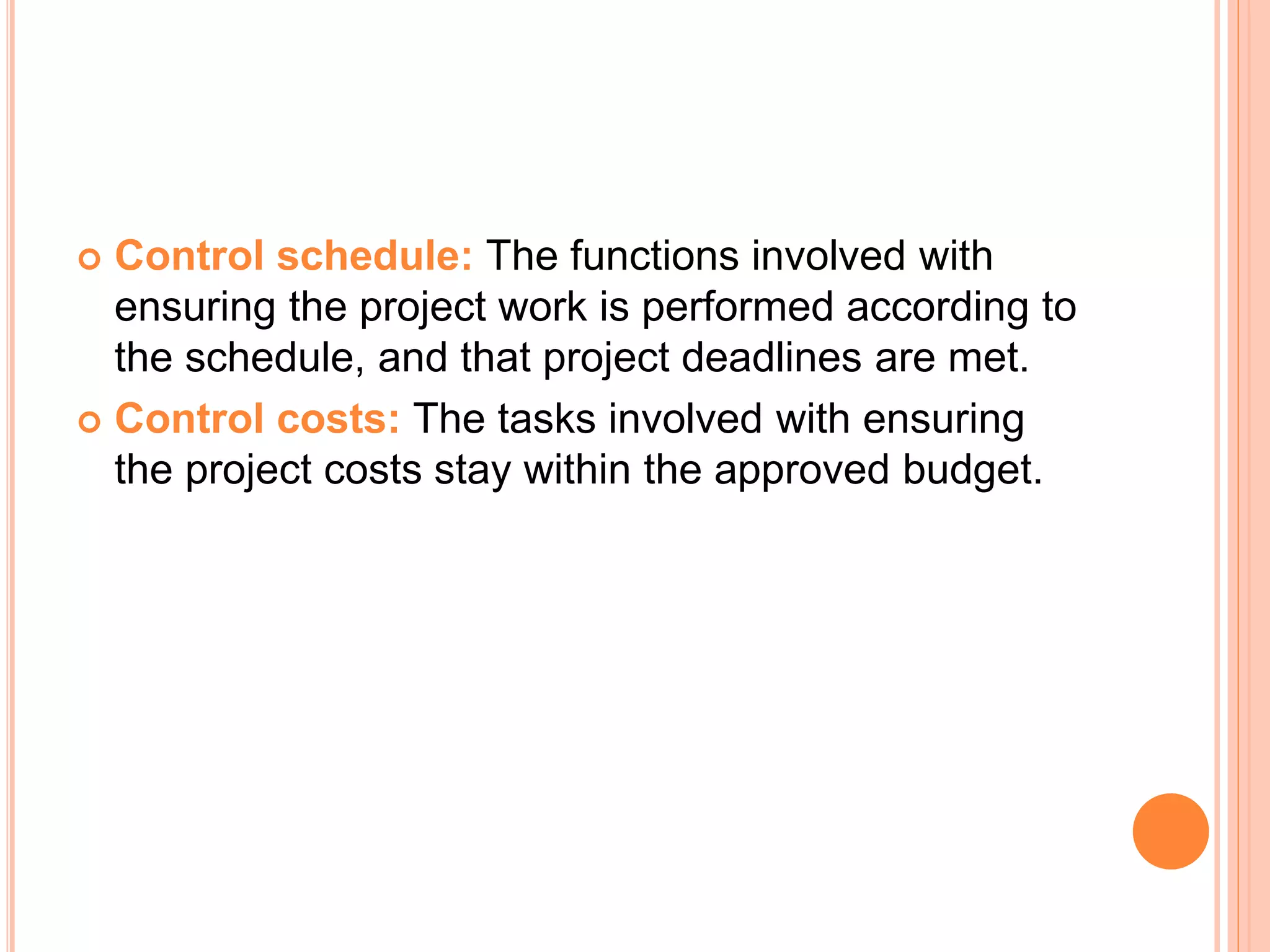 Control schedule: The functions involved with ensuring the project work is performed according to the schedule, and that project deadlines are met.

Control costs: The tasks involved with ensuring the project costs stay within the approved budget.